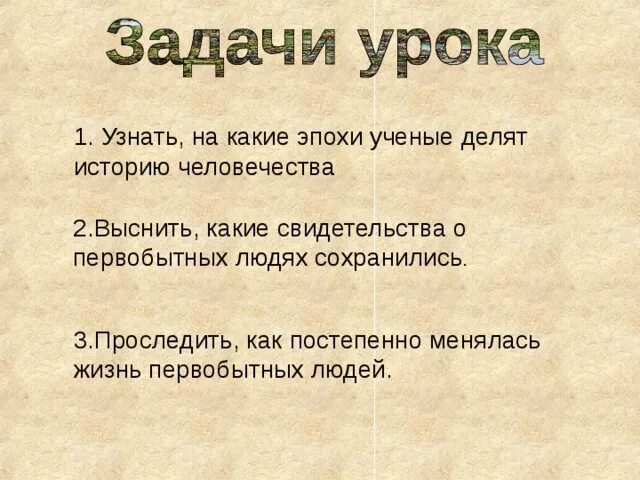 Задачи урока

1. Узнать, на какие эпохи ученые делят историю человечества

2.Выснить, какие свидетельства о первобытных людях сохранились.

3.Проследить, как постепенно менялась жизнь первобытных людей.